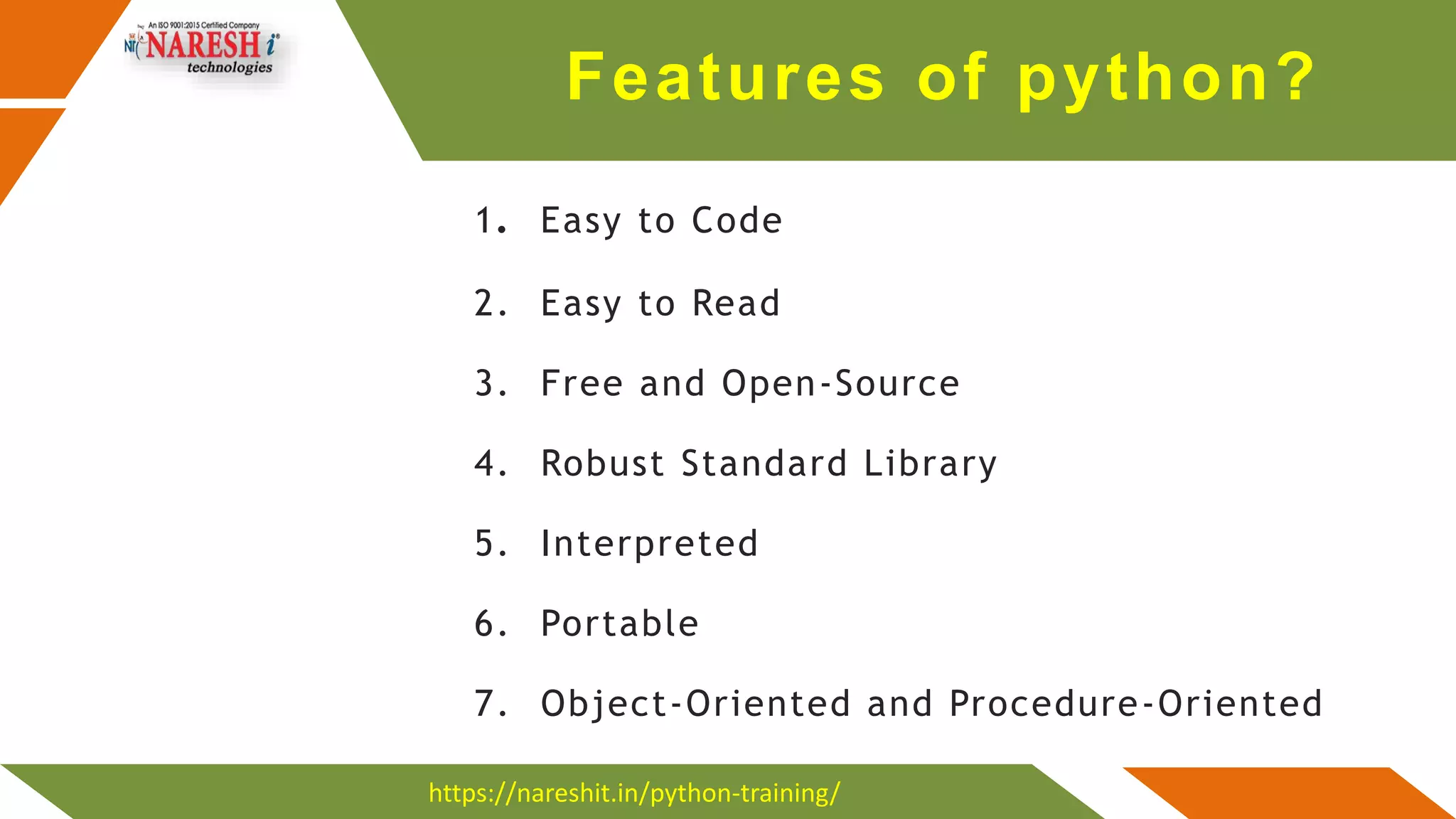 An ISO 9001:2015 Certified Company
NARESH i
technologies

Features of python?

1. Easy to Code
2. Easy to Read
3. Free and Open-Source
4. Robust Standard Library
5. Interpreted
6. Portable
7. Object-Oriented and Procedure-Oriented

https://nareshit.in/python-training/